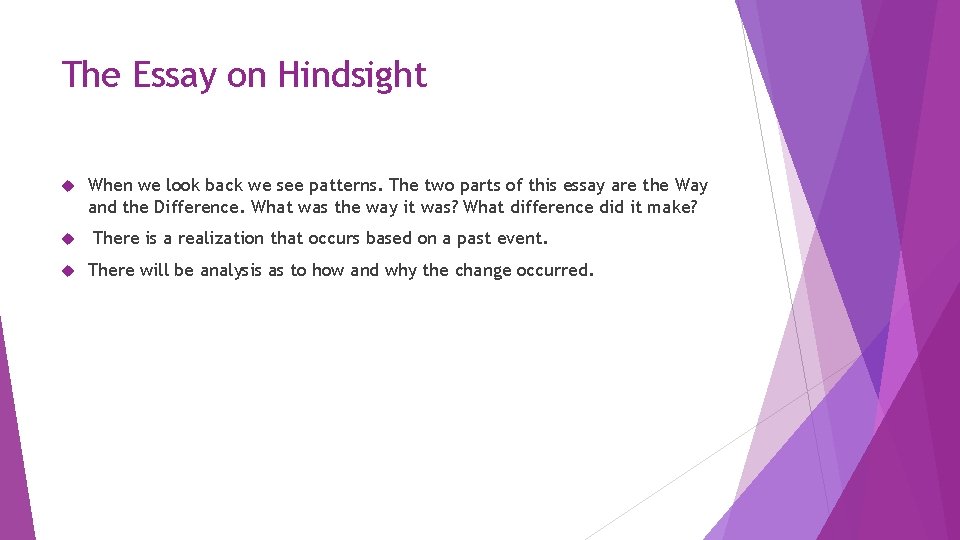 The Essay on Hindsight

When we look back we see patterns. The two parts of this essay are the Way and the Difference. What was the way it was? What difference did it make?

There is a realization that occurs based on a past event.

There will be analysis as to how and why the change occurred.